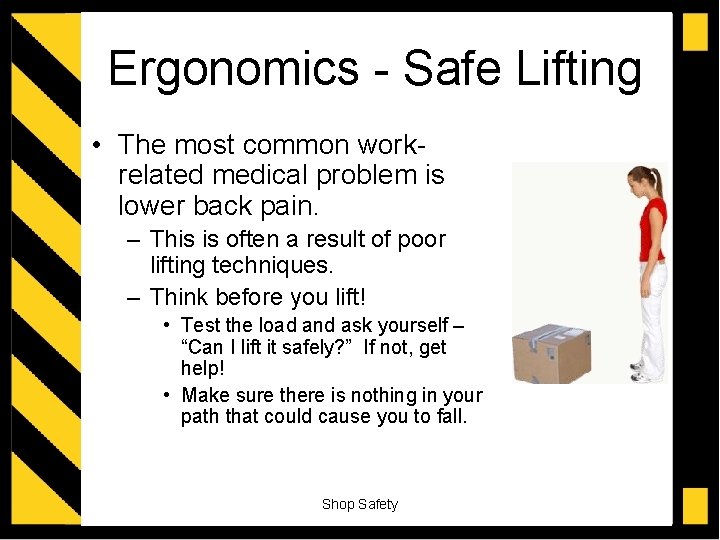 Ergonomics - Safe Lifting

• The most common work-related medical problem is lower back pain.
– This is often a result of poor lifting techniques.
– Think before you lift!
• Test the load and ask yourself – “Can I lift it safely?” If not, get help!
• Make sure there is nothing in your path that could cause you to fall.

Shop Safety